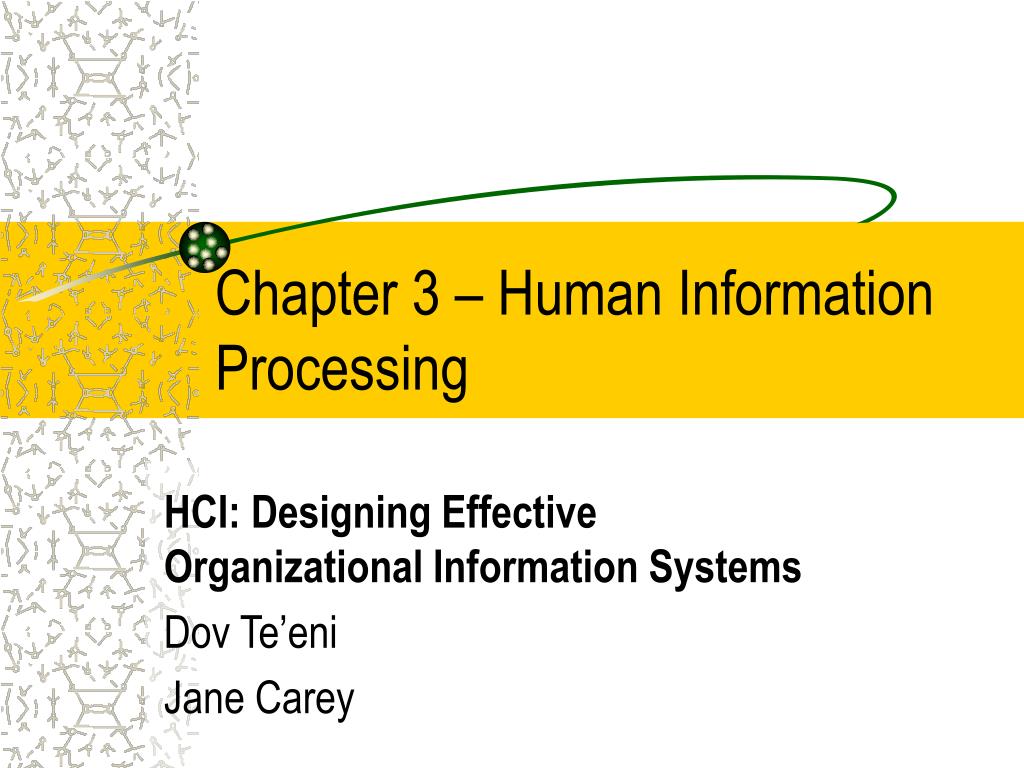 Chapter 3 – Human Information Processing

HCI: Designing Effective Organizational Information Systems

Dov Te’eni

Jane Carey